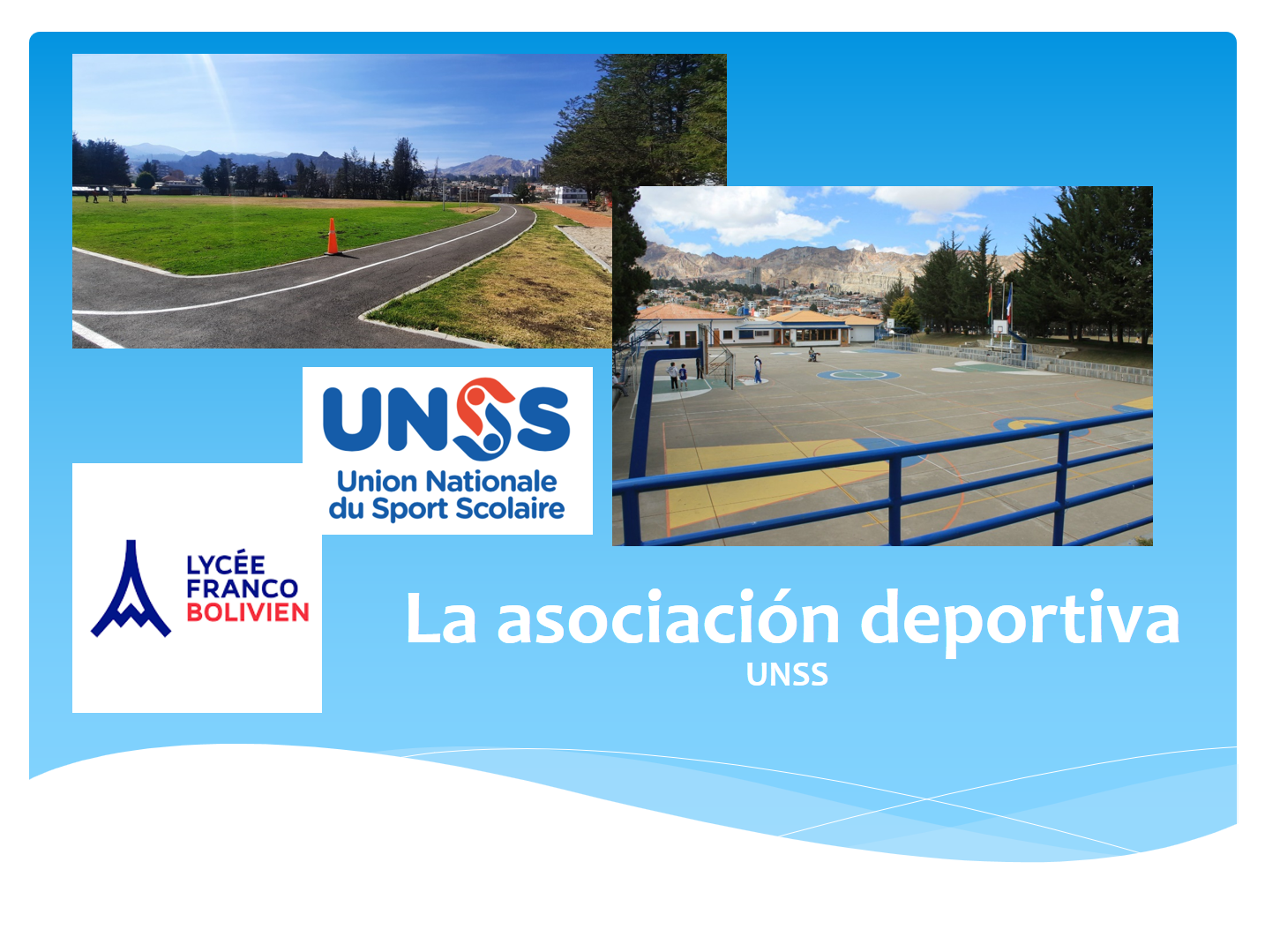 UNSS
Union Nationale du Sport Scolaire

LYCÉE FRANCO BOLIVIEN

La asociación deportiva
UNSS